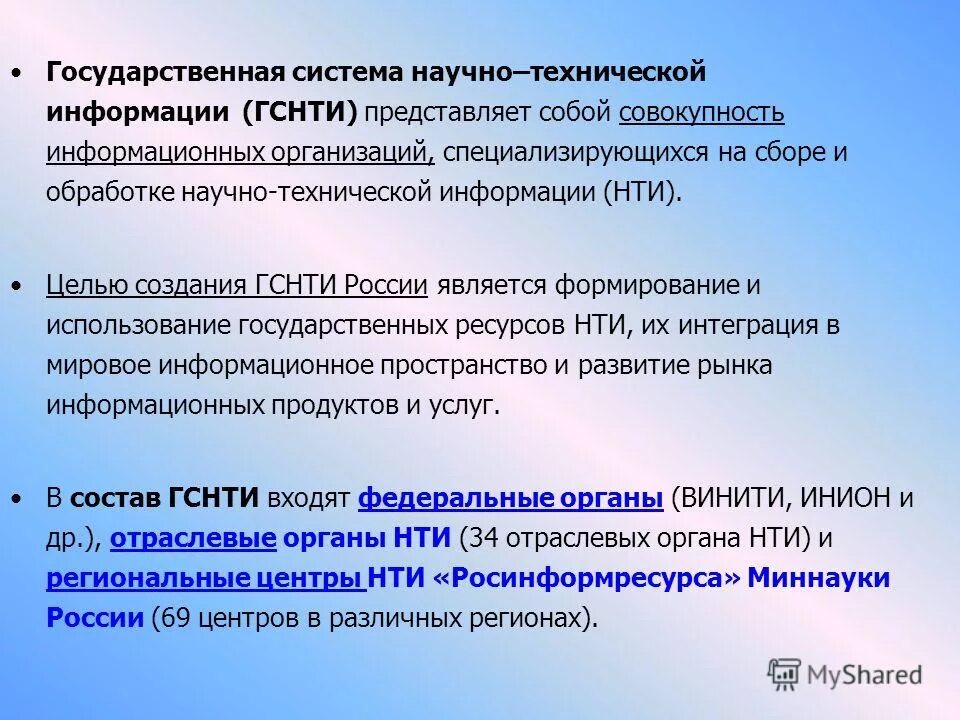 • Государственная система научно–технической информации (ГСНТИ) представляет собой совокупность информационных организаций, специализирующихся на сборе и обработке научно-технической информации (НТИ).

• Целью создания ГСНТИ России является формирование и использование государственных ресурсов НТИ, их интеграция в мировое информационное пространство и развитие рынка информационных продуктов и услуг.

• В состав ГСНТИ входят федеральные органы (ВИНИТИ, ИНИОН и др.), отраслевые органы НТИ (34 отраслевых органа НТИ) и региональные центры НТИ «Росинформресурса» Миннауки России (69 центров в различных регионах).

MyShared